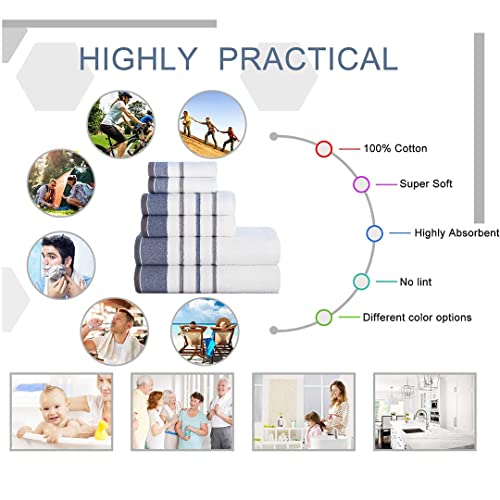 HIGHLY PRACTICAL

100% Cotton

Super Soft

Highly Absorbent

No lint

Different color options